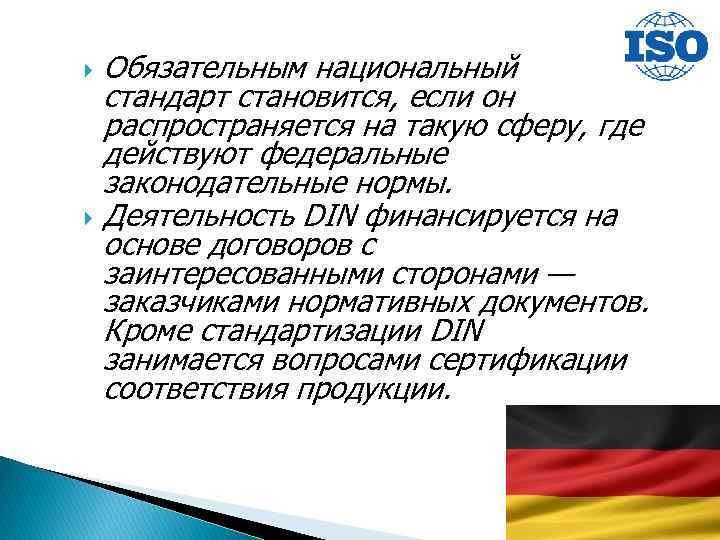 ISO

Обязательным национальный стандарт становится, если он распространяется на такую сферу, где действуют федеральные законодательные нормы.

Деятельность DIN финансируется на основе договоров с заинтересованными сторонами — заказчиками нормативных документов. Кроме стандартизации DIN занимается вопросами сертификации соответствия продукции.